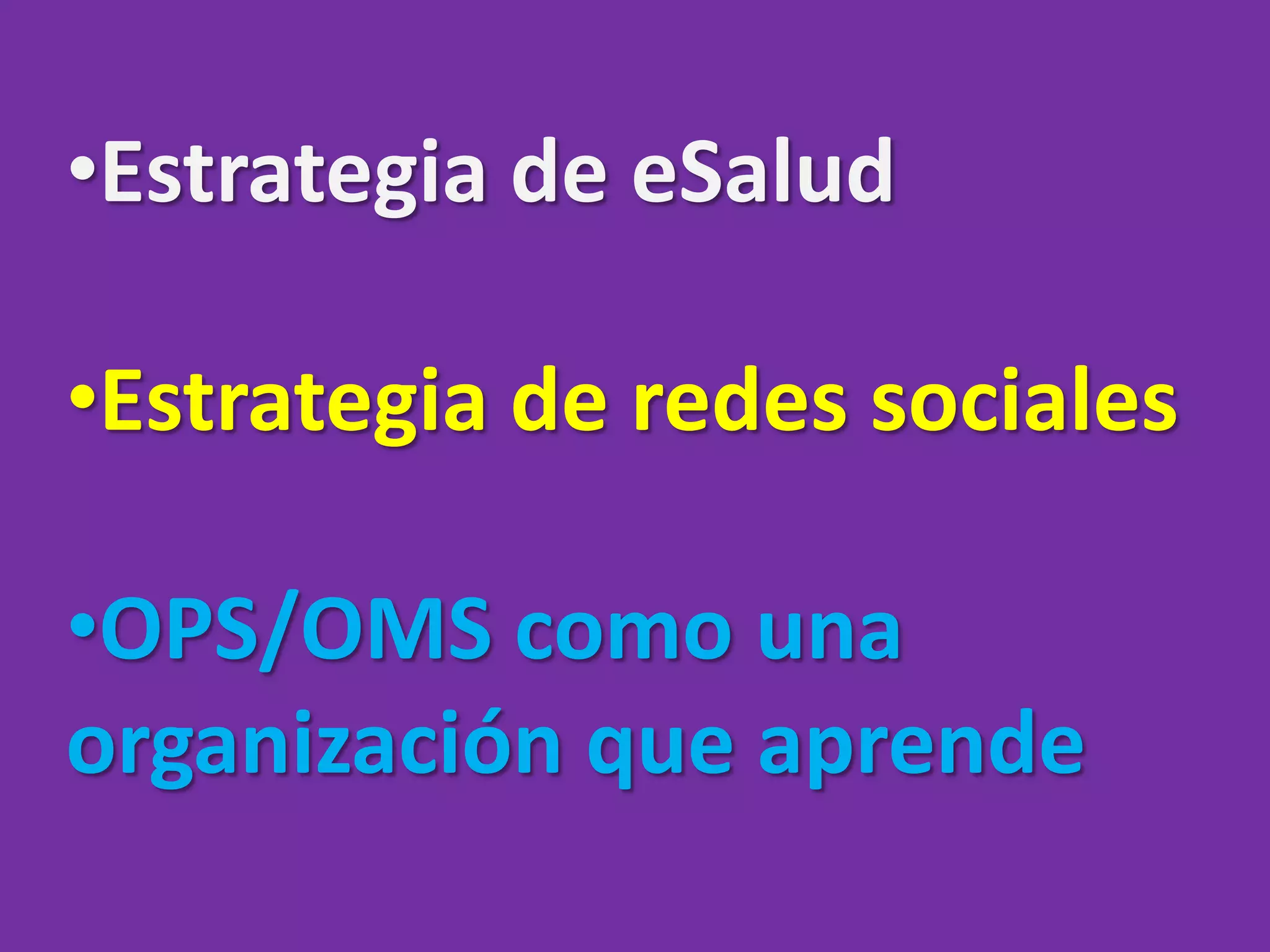 •Estrategia de eSalud

•Estrategia de redes sociales

•OPS/OMS como una organización que aprende